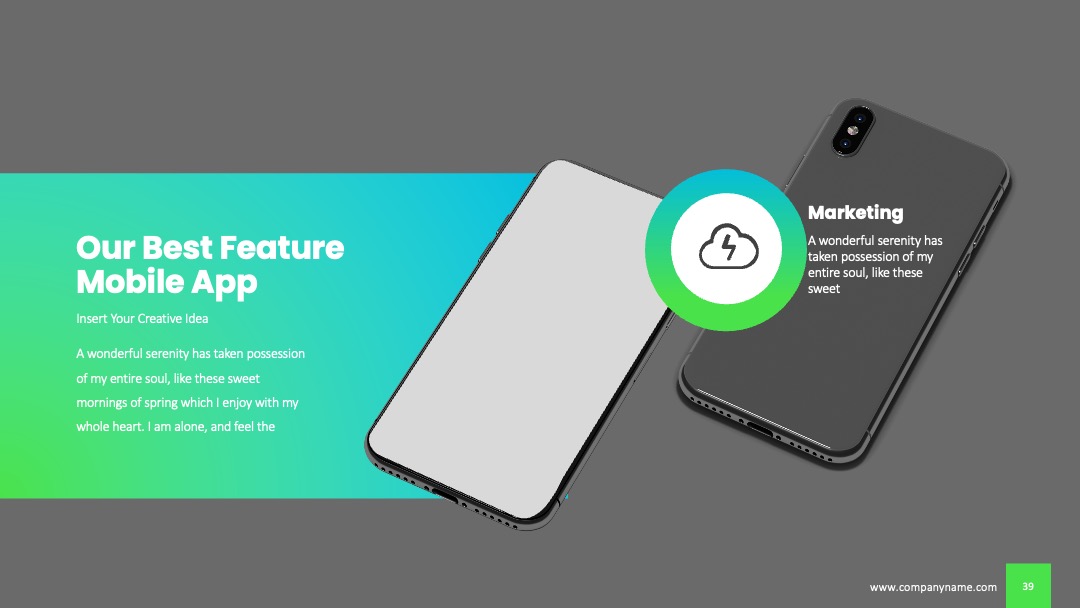 Our Best Feature Mobile App

Insert Your Creative Idea

A wonderful serenity has taken possession of my entire soul, like these sweet mornings of spring which I enjoy with my whole heart. I am alone, and feel the

Marketing

A wonderful serenity has taken possession of my entire soul, like these sweet

www.companyname.com

39